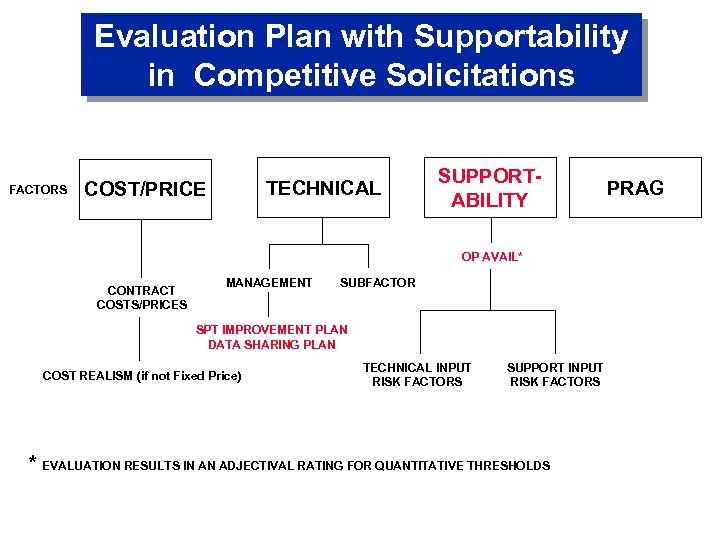 Evaluation Plan with Supportability in Competitive Solicitations

FACTORS

COST/PRICE

TECHNICAL

SUPPORT-ABILITY

PRAG

CONTRACT COSTS/PRICES

COST REALISM (if not Fixed Price)

MANAGEMENT

SUBFACTOR

SPT IMPROVEMENT PLAN
DATA SHARING PLAN

OP AVAIL*

TECHNICAL INPUT RISK FACTORS

SUPPORT INPUT RISK FACTORS

* EVALUATION RESULTS IN AN ADJECTIVAL RATING FOR QUANTITATIVE THRESHOLDS